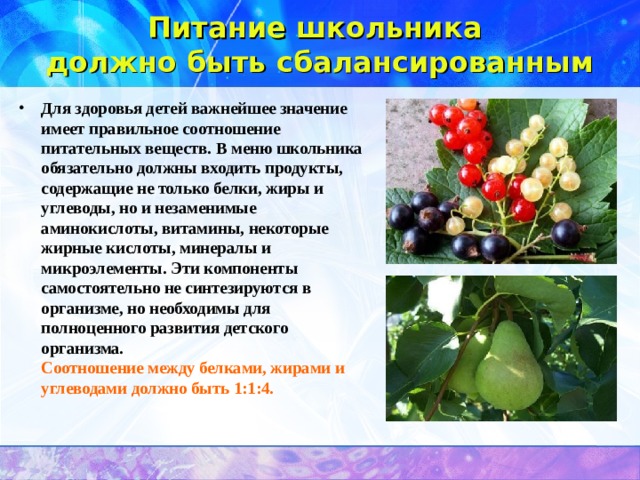 Питание школьника должно быть сбалансированным

• Для здоровья детей важнейшее значение имеет правильное соотношение питательных веществ. В меню школьника обязательно должны входить продукты, содержащие не только белки, жиры и углеводы, но и незаменимые аминокислоты, витамины, некоторые жирные кислоты, минералы и микроэлементы. Эти компоненты самостоятельно не синтезируются в организме, но необходимы для полноценного развития детского организма.
Соотношение между белками, жирами и углеводами должно быть 1:1:4.